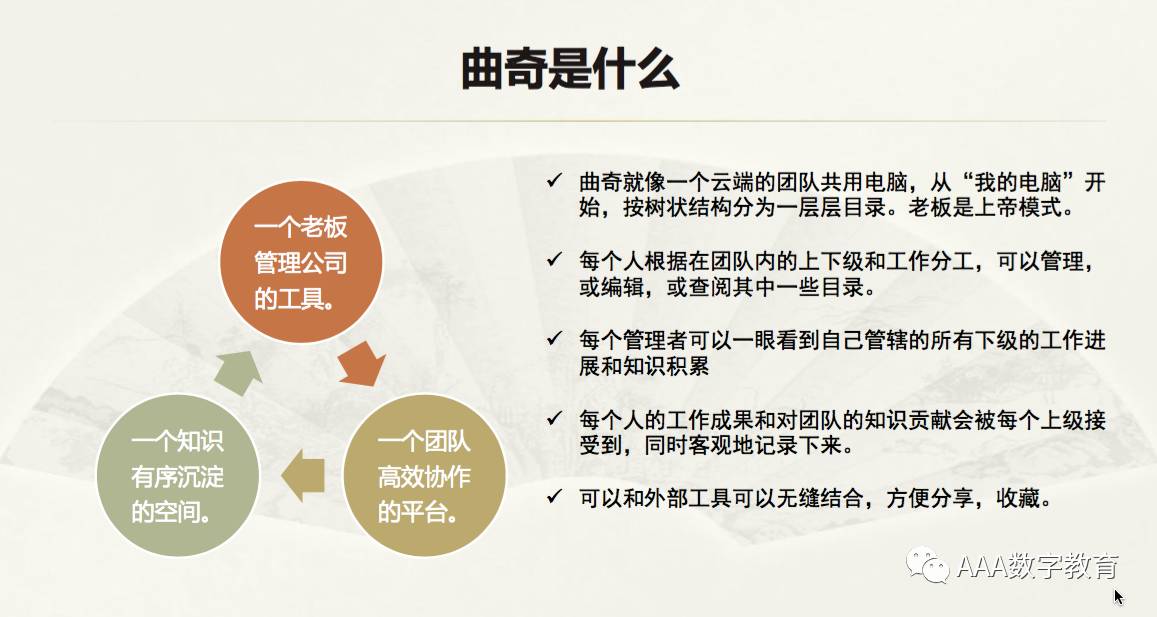 曲奇是什么

一个老板管理公司的工具。

一个团队高效协作的平台。

一个知识有序沉淀的空间。

✓ 曲奇就像一个云端的团队共用电脑，从“我的电脑”开始，按树状结构分为一层层目录。老板是上帝模式。

✓ 每个人根据在团队内的上下级和工作分工，可以管理，或编辑，或查阅其中一些目录。

✓ 每个管理者可以一眼看到自己管辖的所有下级的工作进展和知识积累

✓ 每个人的工作成果和对团队的知识贡献会被每个上级接受到，同时客观地记录下来。

✓ 可以和外部工具可以无缝结合，方便分享，收藏。

AAA数字教育